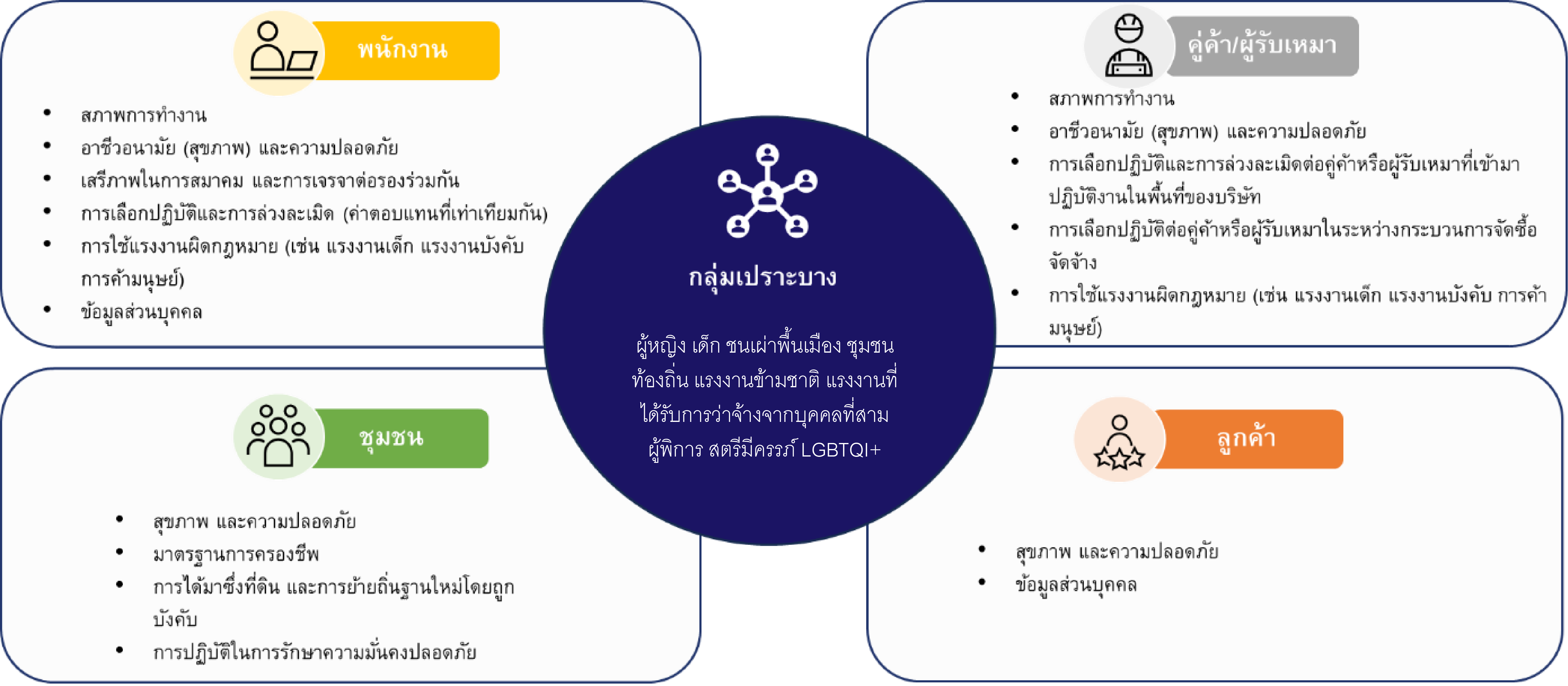 พนักงาน

- สภาพการทำงาน
- อาชีวอนามัย (สุขภาพ) และความปลอดภัย
- เสรีภาพในการสมาคม และการเจรจาต่อรองร่วมกัน
- การเลือกปฏิบัติและการล่วงละเมิด (ค่าตอบแทนที่เท่าเทียมกัน)
- การใช้แรงงานผิดกฎหมาย (เช่น แรงงานเด็ก แรงงานบังคับ การค้ามนุษย์)
- ข้อมูลส่วนบุคคล

คู่ค้า/ผู้รับเหมา

- สภาพการทำงาน
- อาชีวอนามัย (สุขภาพ) และความปลอดภัย
- การเลือกปฏิบัติและการล่วงละเมิดต่อคู่ค้าหรือผู้รับเหมาที่เข้ามาปฏิบัติงานในพื้นที่ของบริษัท
- การเลือกปฏิบัติต่อคู่ค้าหรือผู้รับเหมาในระหว่างกระบวนการจัดซื้อจัดจ้าง
- การใช้แรงงานผิดกฎหมาย (เช่น แรงงานเด็ก แรงงานบังคับ การค้ามนุษย์)

กลุ่มเปราะบาง

ผู้หญิง เด็ก ชนเผ่าพื้นเมือง ชุมชนท้องถิ่น แรงงานข้ามชาติ แรงงานที่ได้รับการว่าจ้างจากบุคคลที่สาม ผู้พิการ สตรีมีครรภ์ LGBTQI+

ชุมชน

- สุขภาพ และความปลอดภัย
- มาตรฐานการครองชีพ
- การได้มาซึ่งที่ดิน และการย้ายถิ่นฐานใหม่โดยถูกบังคับ
- การปฏิบัติในการรักษาความมั่นคงปลอดภัย

ลูกค้า

- สุขภาพ และความปลอดภัย
- ข้อมูลส่วนบุคคล